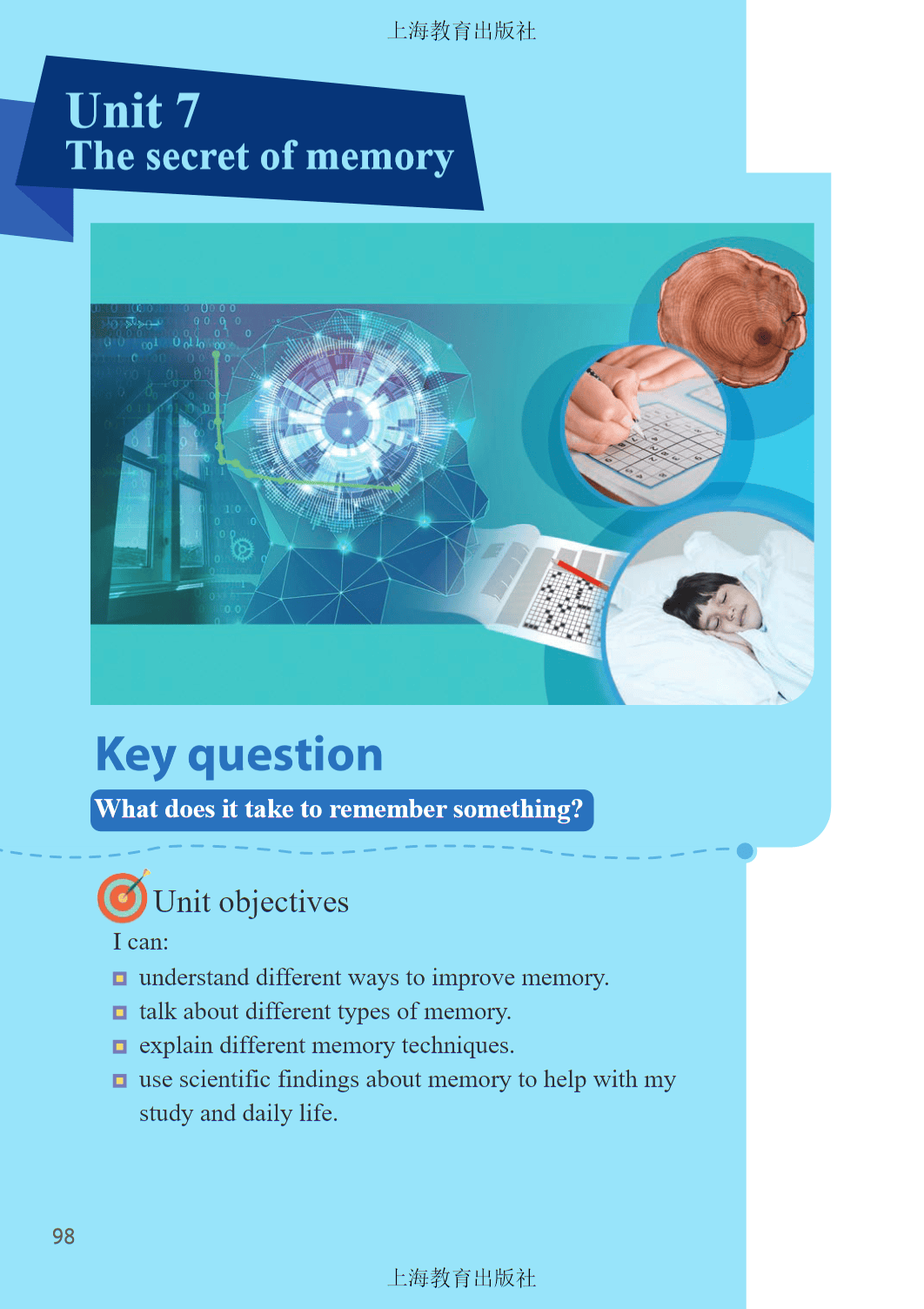 上海教育出版社

Unit 7
The secret of memory

Key question

What does it take to remember something?

Unit objectives

I can:

understand different ways to improve memory.

talk about different types of memory.

explain different memory techniques.

use scientific findings about memory to help with my study and daily life.

98

上海教育出版社